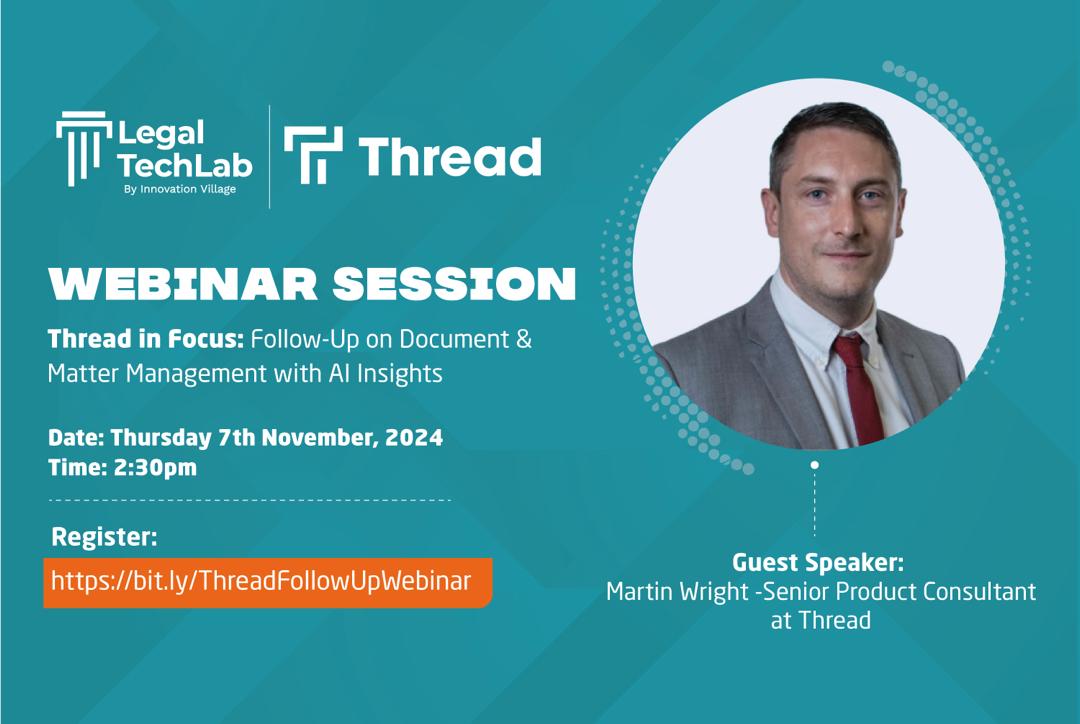 Legal TechLab
By Innovation Village

Thread

WEBINAR SESSION

Thread in Focus: Follow-Up on Document & Matter Management with AI Insights

Date: Thursday 7th November, 2024
Time: 2:30pm

Register:
https://bit.ly/ThreadFollowUpWebinar

Guest Speaker:
Martin Wright -Senior Product Consultant at Thread